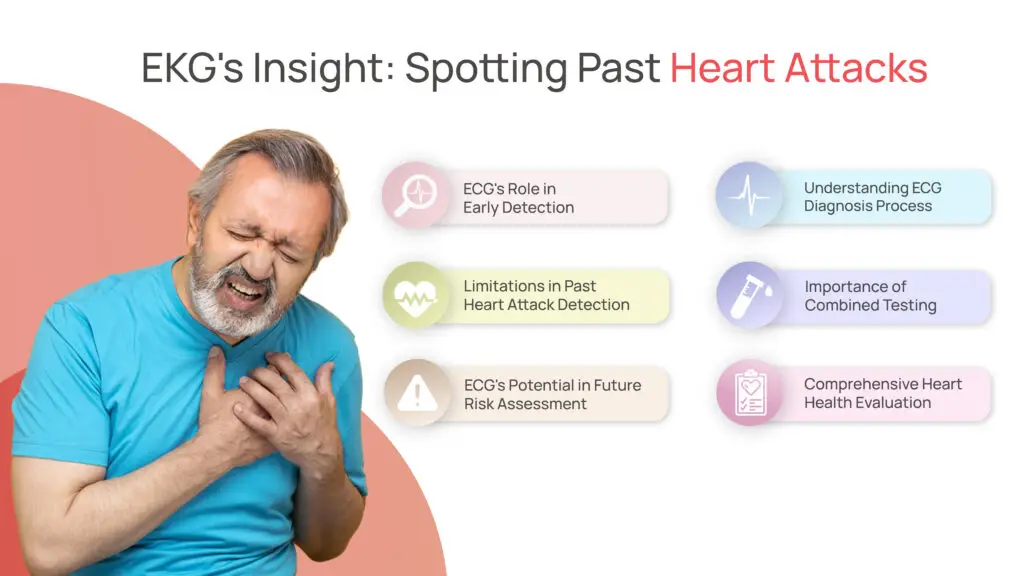 EKG's Insight: Spotting Past Heart Attacks

ECG's Role in Early Detection

Limitations in Past Heart Attack Detection

ECG's Potential in Future Risk Assessment

Understanding ECG Diagnosis Process

Importance of Combined Testing

Comprehensive Heart Health Evaluation